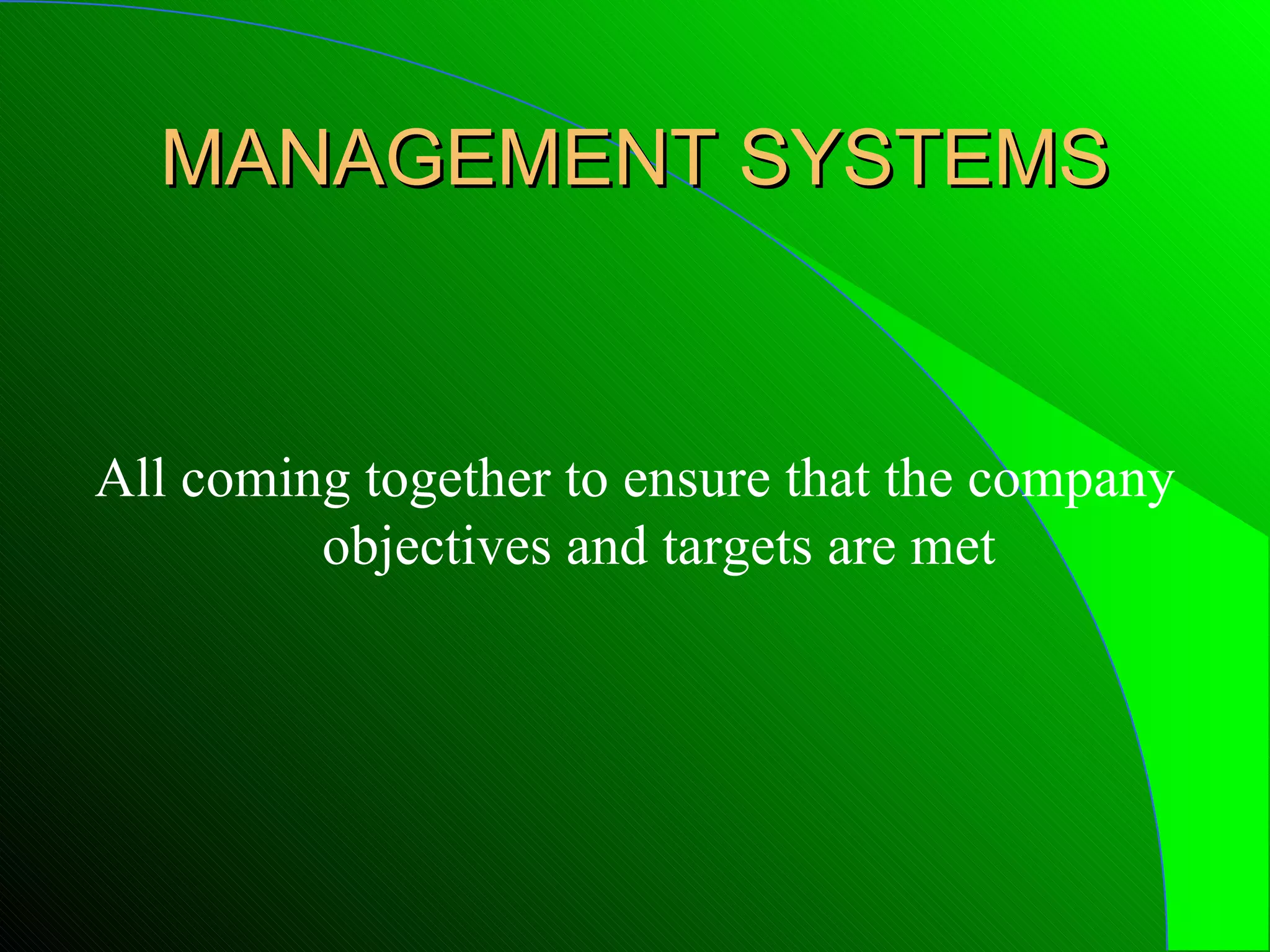 MANAGEMENT SYSTEMS

All coming together to ensure that the company objectives and targets are met